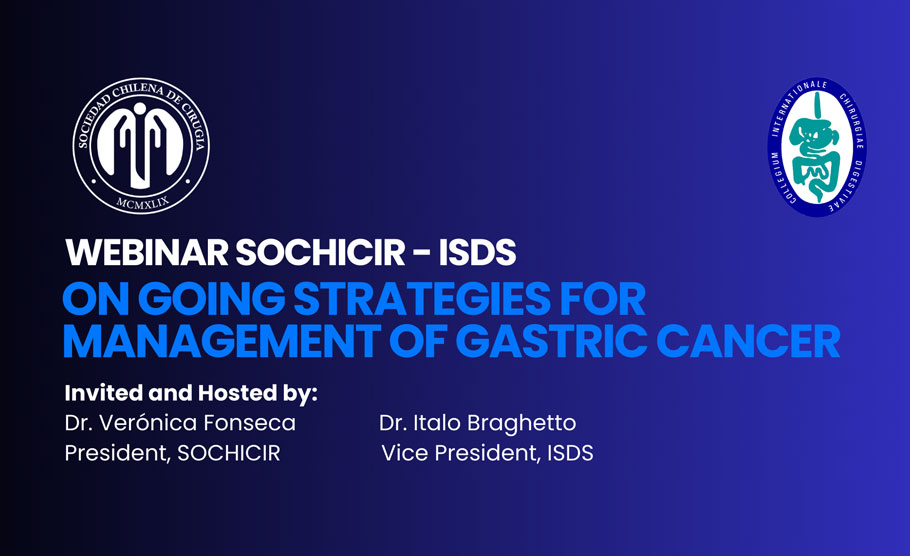 SOCIEDAD CHILENA DE CIRUGIA
MCMXLIX

COLLEGIUM INTERNATIONALE CHIRURGIAE DIGESTIVAE

WEBINAR SOCHICIR - ISDS
ON GOING STRATEGIES FOR MANAGEMENT OF GASTRIC CANCER

Invited and Hosted by:

Dr. Verónica Fonseca
President, SOCHICIR

Dr. Italo Braghetto
Vice President, ISDS